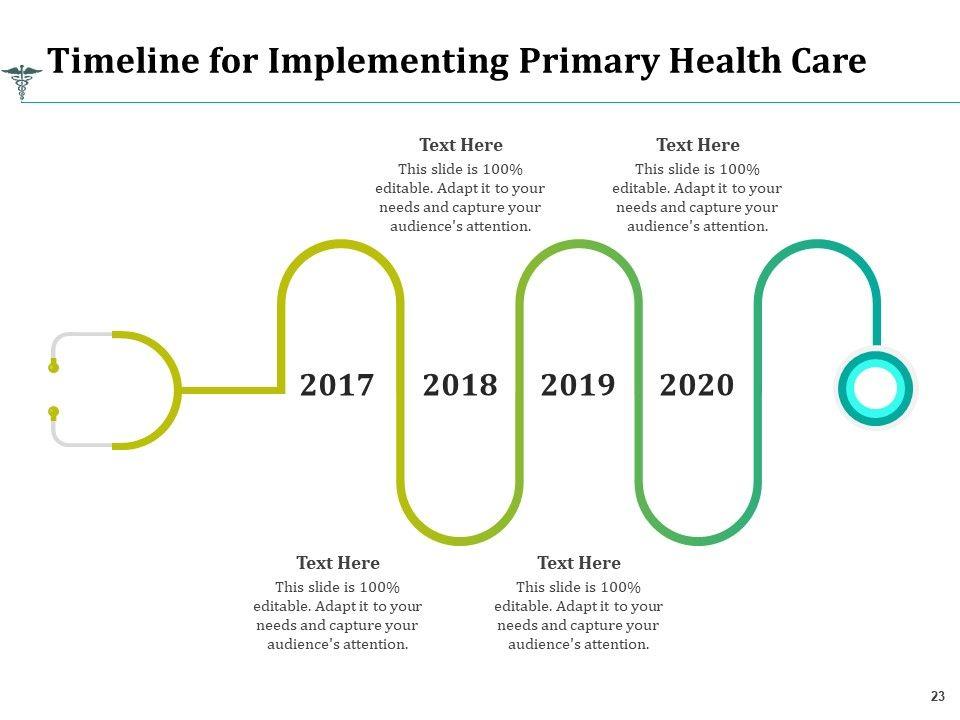 Timeline for Implementing Primary Health Care

Text Here
This slide is 100% editable. Adapt it to your needs and capture your audience's attention.

Text Here
This slide is 100% editable. Adapt it to your needs and capture your audience's attention.

2017 2018 2019 2020

Text Here
This slide is 100% editable. Adapt it to your needs and capture your audience's attention.

Text Here
This slide is 100% editable. Adapt it to your needs and capture your audience's attention.

23